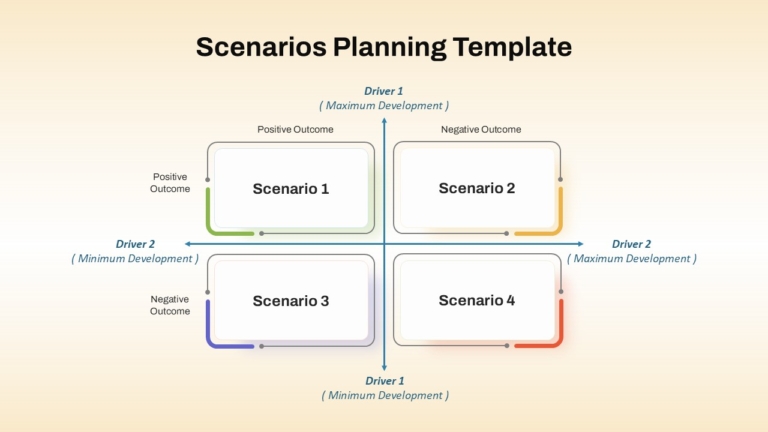 Scenarios Planning Template

Driver 1
( Maximum Development )

Positive Outcome

Negative Outcome

Positive Outcome

Scenario 1

Scenario 2

Driver 2
( Minimum Development )

Driver 2
( Maximum Development )

Negative Outcome

Scenario 3

Scenario 4

Driver 1
( Minimum Development )